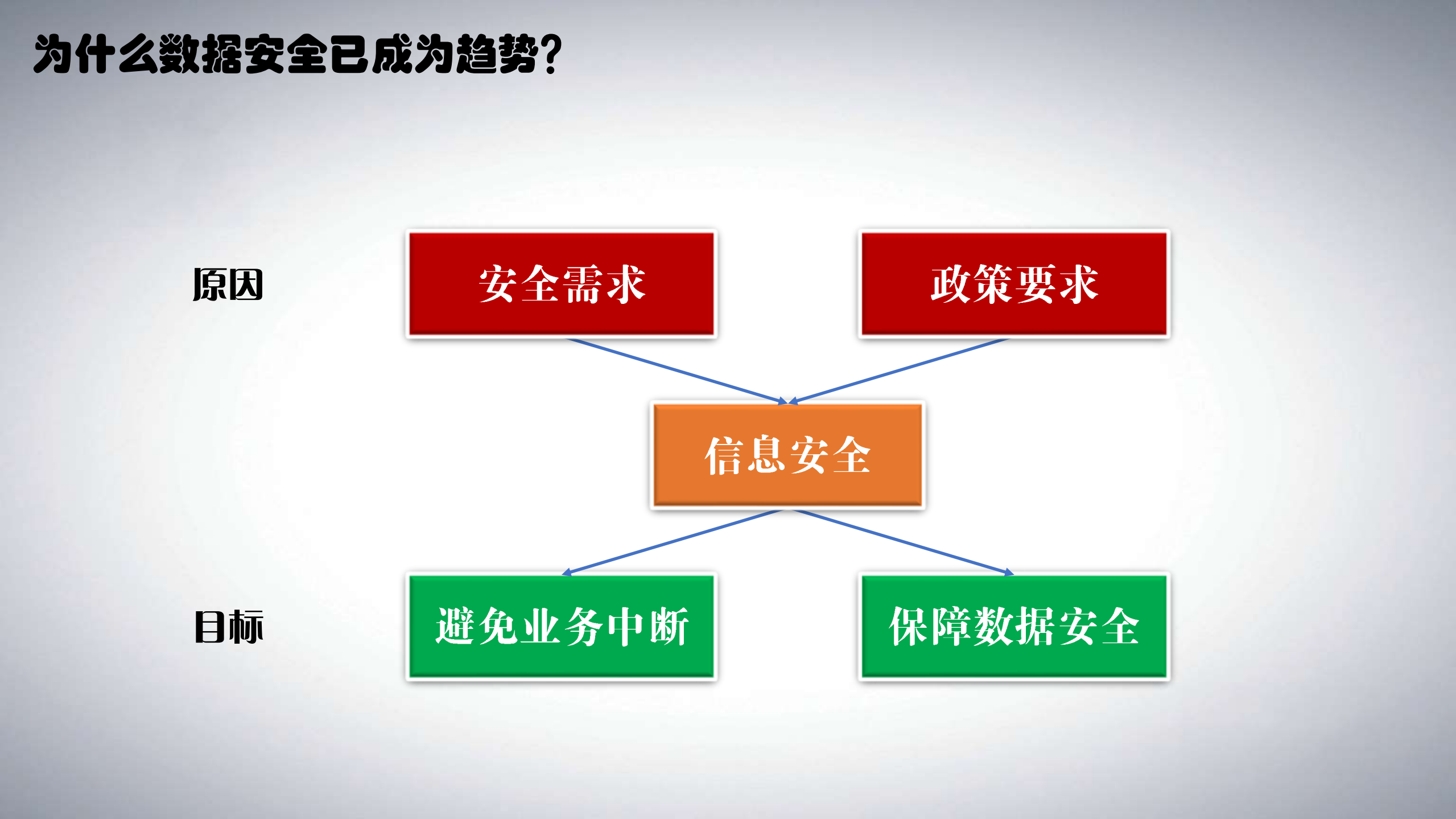 为什么数据安全已成为趋势?

原因

安全需求

政策要求

信息安全

目标

避免业务中断

保障数据安全